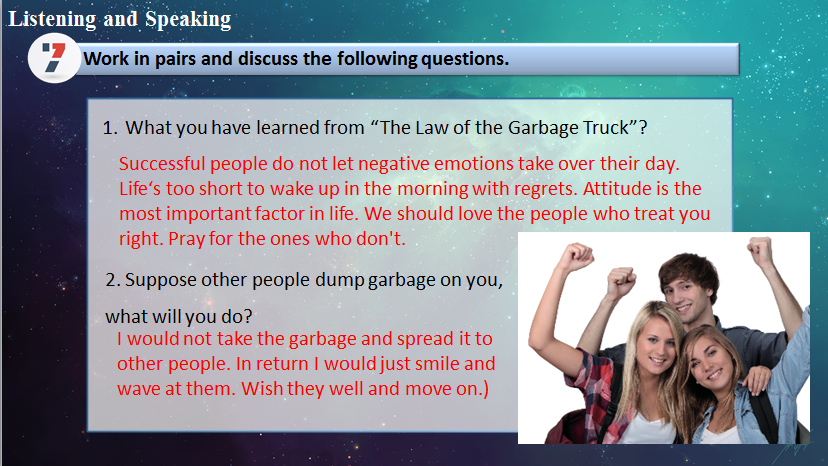 Listening and Speaking

7

Work in pairs and discuss the following questions.

1. What you have learned from “The Law of the Garbage Truck”?

Successful people do not let negative emotions take over their day. Life‘s too short to wake up in the morning with regrets. Attitude is the most important factor in life. We should love the people who treat you right. Pray for the ones who don't.

2. Suppose other people dump garbage on you, what will you do?

I would not take the garbage and spread it to other people. In return I would just smile and wave at them. Wish they well and move on.)